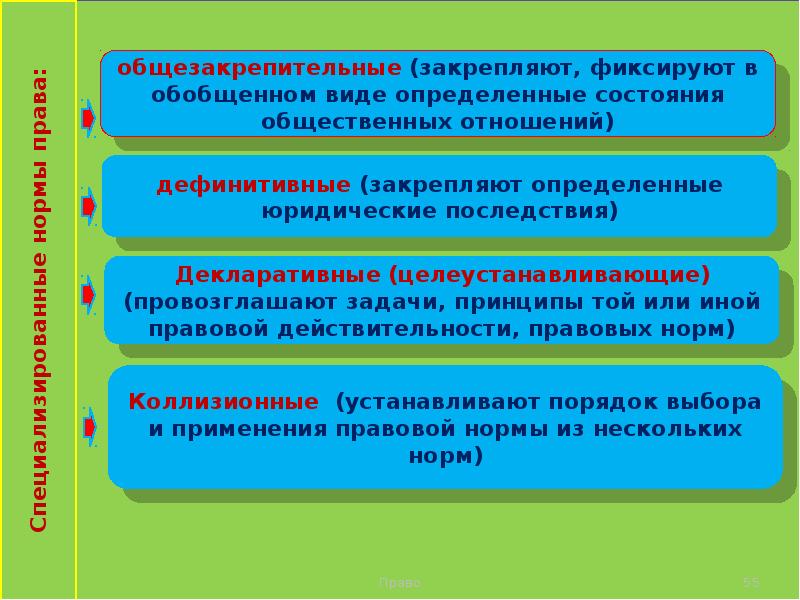 Специализированные нормы права:

общезакрепительные (закрепляют, фиксируют в обобщенном виде определенные состояния общественных отношений)

дефинитивные (закрепляют определенные юридические последствия)

Декларативные (целеустанавливающие) (провозглашают задачи, принципы той или иной правовой действительности, правовых норм)

Коллизионные (устанавливают порядок выбора и применения правовой нормы из нескольких норм)

Право

55